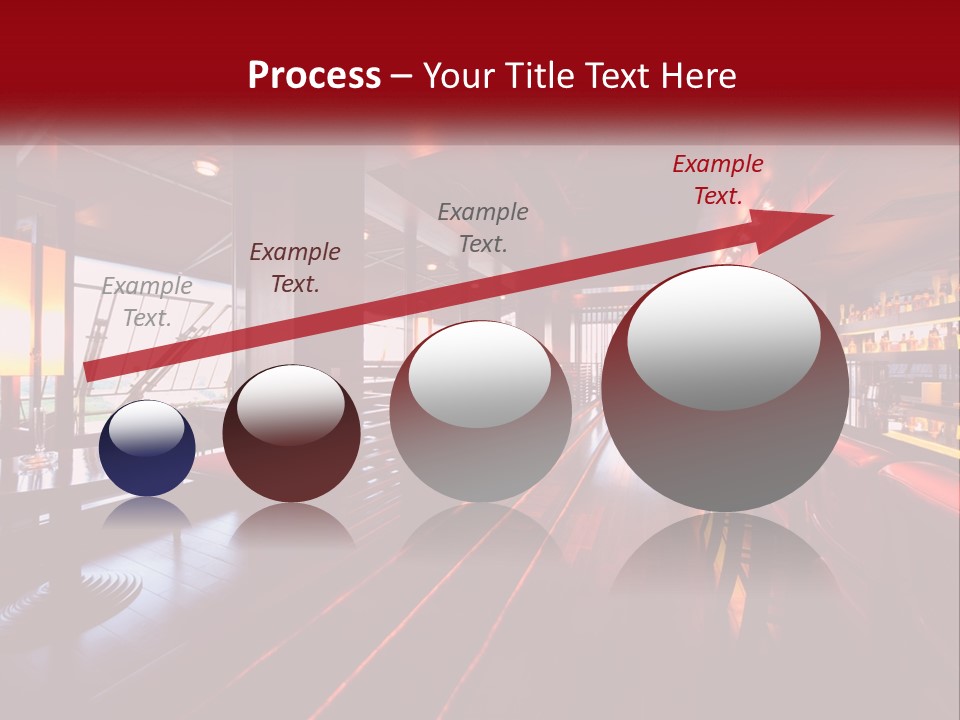 Process – Your Title Text Here

Example Text.

Example Text.

Example Text.

Example Text.